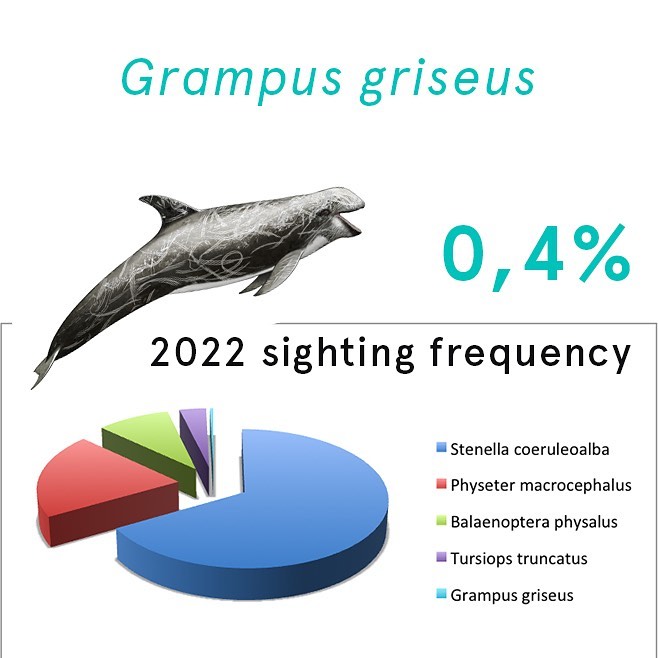 Grampus griseus

0,4%

2022 sighting frequency

Stenella coeruleoalba
Physeter macrocephalus
Balaenoptera physalus
Tursiops truncatus
Grampus griseus